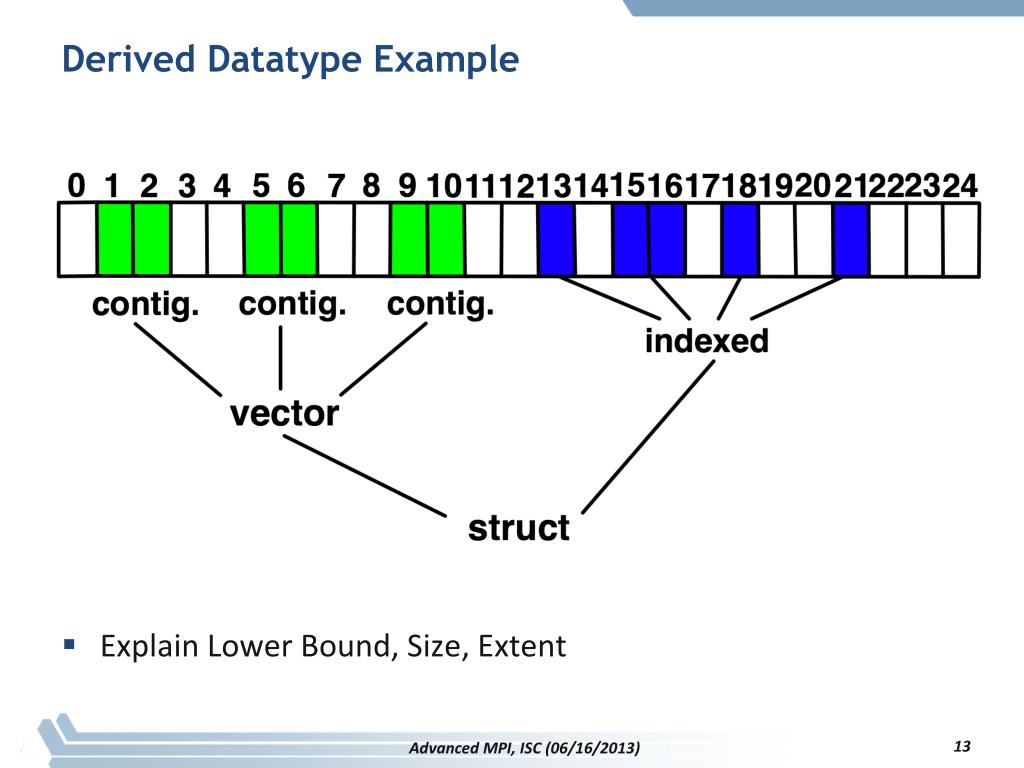 Derived Datatype Example

0 1 2 3 4 5 6 7 8 9 10 11 12 13 14 15 16 17 18 19 20 21 22 23 24

contig. contig. contig.

indexed

vector

struct

▪ Explain Lower Bound, Size, Extent

Advanced MPI, ISC (06/16/2013)

13